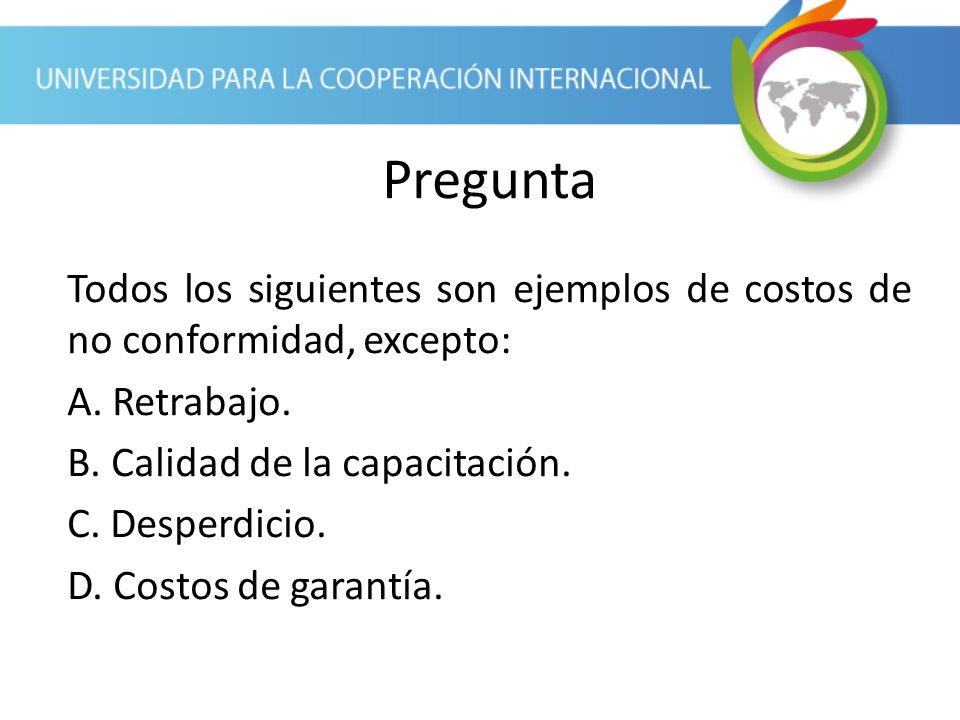 UNIVERSIDAD PARA LA COOPERACIÓN INTERNACIONAL

Pregunta

Todos los siguientes son ejemplos de costos de no conformidad, excepto:

A. Retrabajo.

B. Calidad de la capacitación.

C. Desperdicio.

D. Costos de garantía.